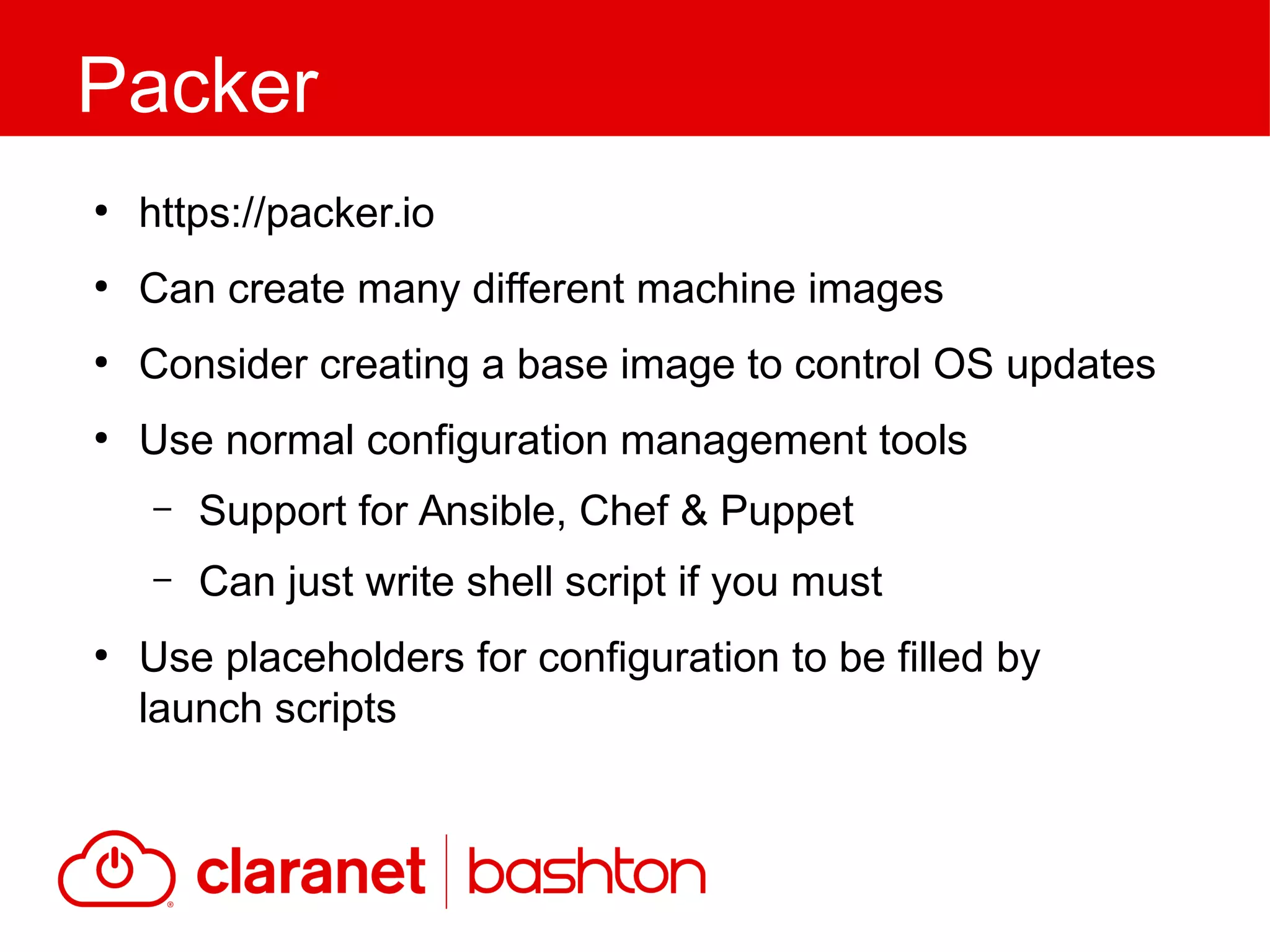 Packer

• https://packer.io
• Can create many different machine images
• Consider creating a base image to control OS updates
• Use normal configuration management tools
  – Support for Ansible, Chef & Puppet
  – Can just write shell script if you must
• Use placeholders for configuration to be filled by launch scripts

claranet | bashton